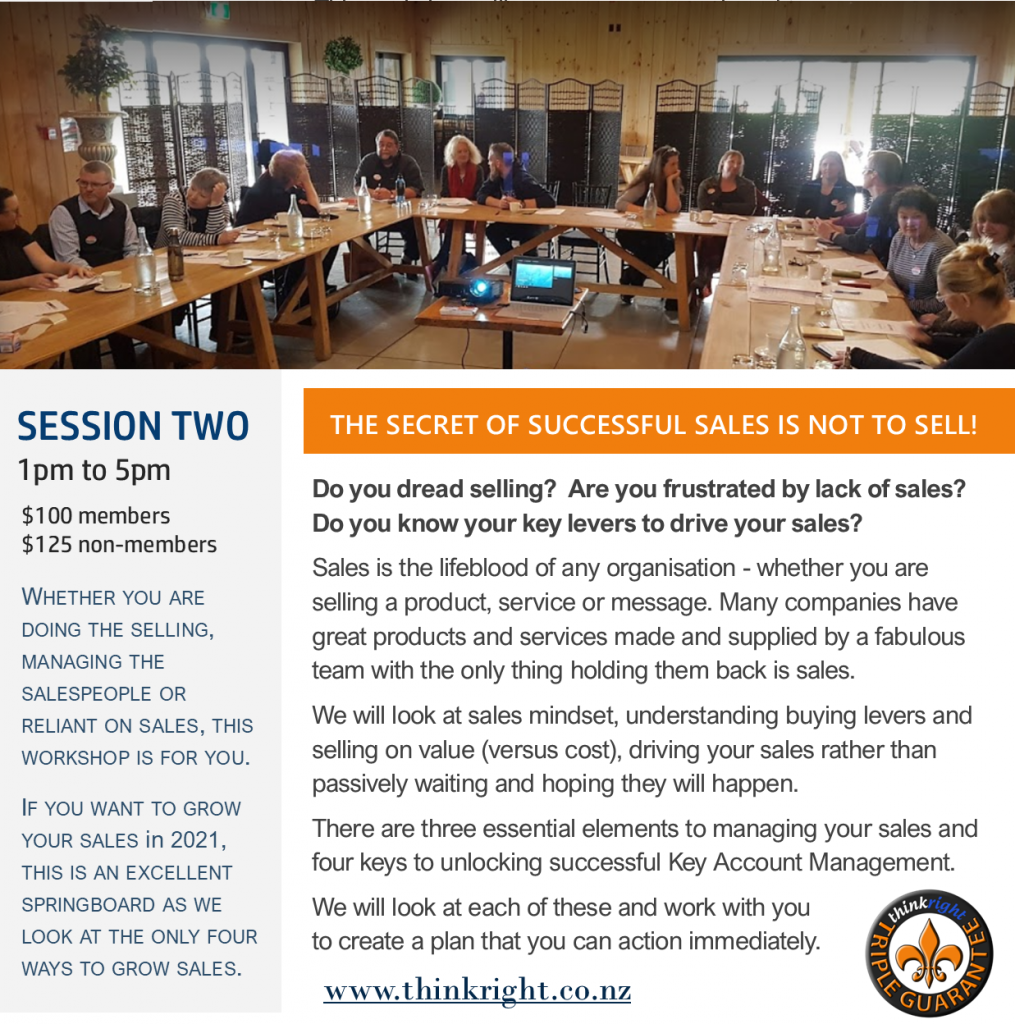 SESSION TWO
1pm to 5pm
$100 members
$125 non-members

WHETHER YOU ARE DOING THE SELLING, MANAGING THE SALESPEOPLE OR RELIANT ON SALES, THIS WORKSHOP IS FOR YOU.

IF YOU WANT TO GROW YOUR SALES in 2021, THIS IS AN EXCELLENT SPRINGBOARD AS WE LOOK AT THE ONLY FOUR WAYS TO GROW SALES.

THE SECRET OF SUCCESSFUL SALES IS NOT TO SELL!

Do you dread selling? Are you frustrated by lack of sales? Do you know your key levers to drive your sales?

Sales is the lifeblood of any organisation - whether you are selling a product, service or message. Many companies have great products and services made and supplied by a fabulous team with the only thing holding them back is sales.

We will look at sales mindset, understanding buying levers and selling on value (versus cost), driving your sales rather than passively waiting and hoping they will happen.

There are three essential elements to managing your sales and four keys to unlocking successful Key Account Management.

We will look at each of these and work with you to create a plan that you can action immediately.

www.thinkright.co.nz

thinkright TRIPLE GUARANTEE